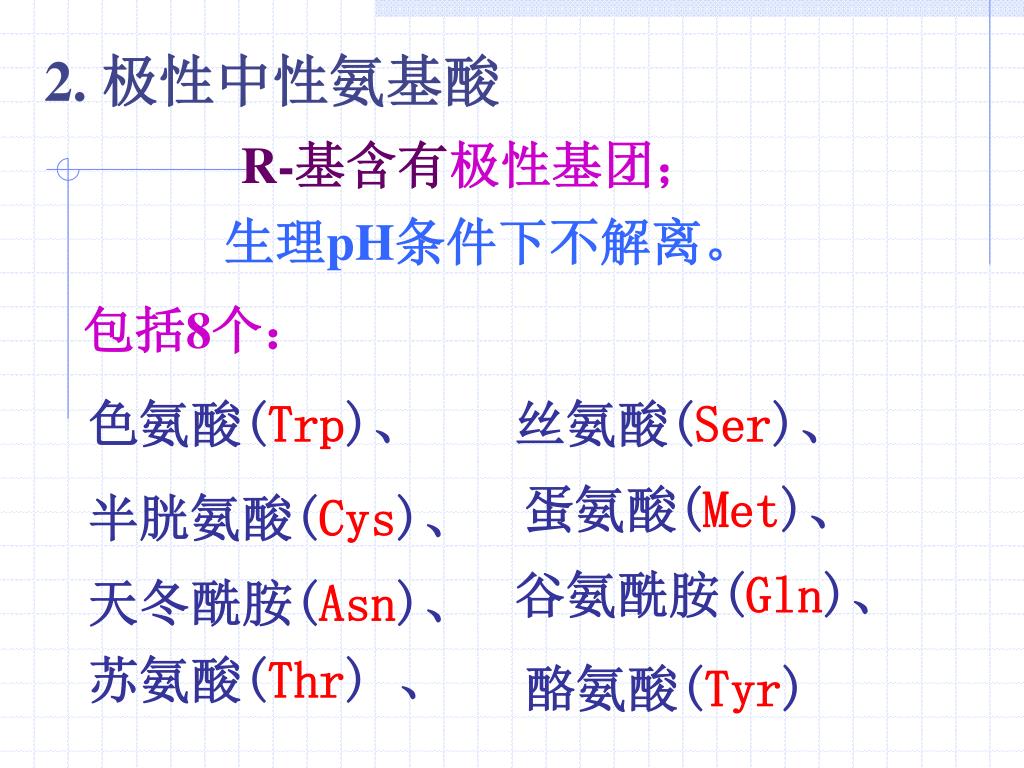 2. 极性中性氨基酸

R-基含有极性基团；

生理pH条件下不解离。

包括8个：

色氨酸(Trp)、

半胱氨酸(Cys)、

天冬酰胺(Asn)、

苏氨酸(Thr) 、

丝氨酸(Ser)、

蛋氨酸(Met)、

谷氨酰胺(Gln)、

酪氨酸(Tyr)